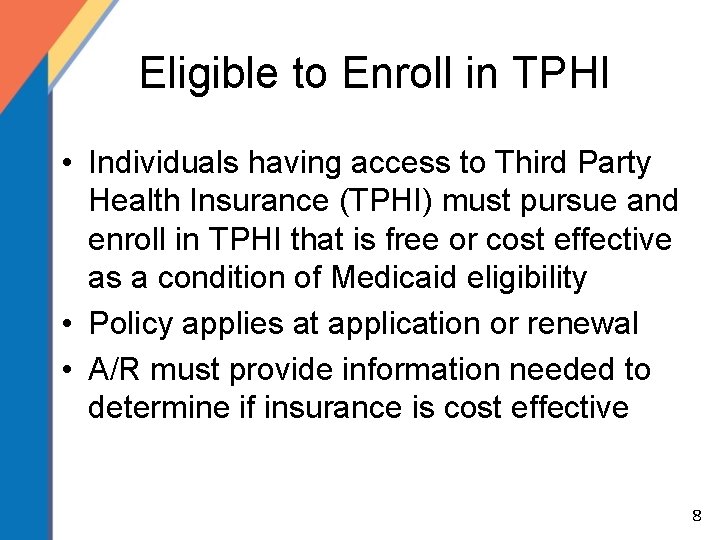 Eligible to Enroll in TPHI

• Individuals having access to Third Party Health Insurance (TPHI) must pursue and enroll in TPHI that is free or cost effective as a condition of Medicaid eligibility
• Policy applies at application or renewal
• A/R must provide information needed to determine if insurance is cost effective

8